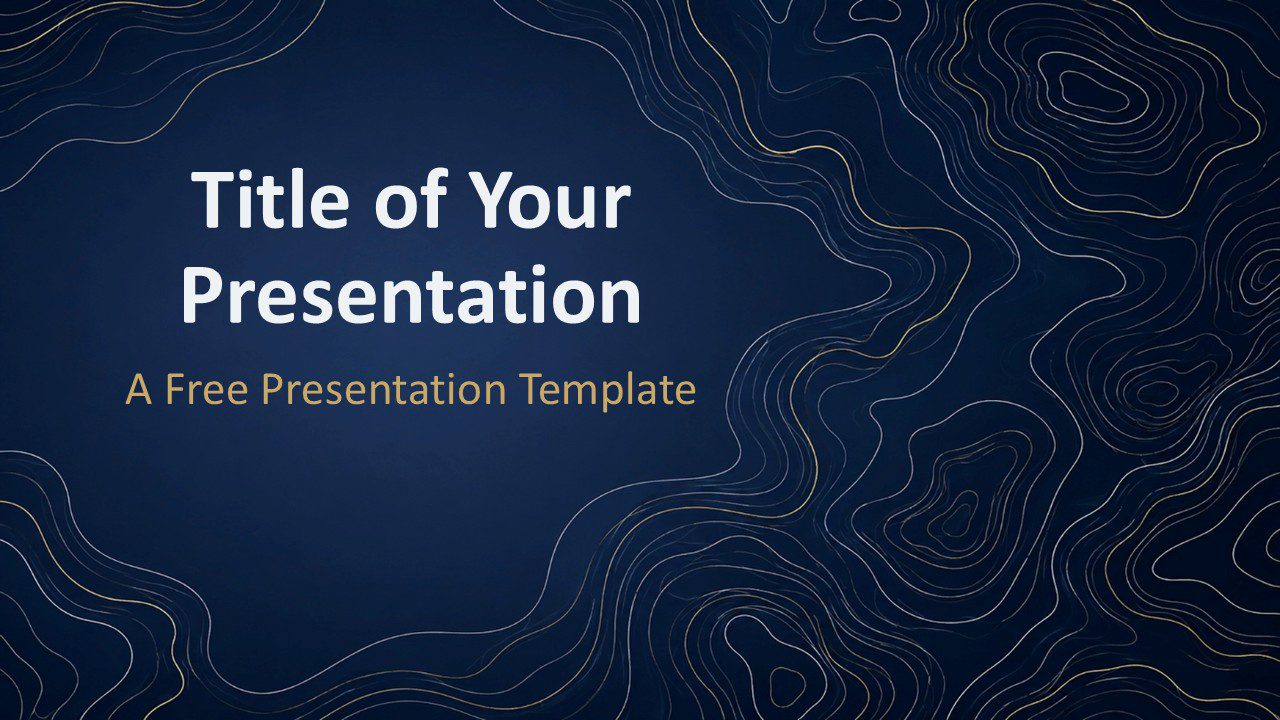 Title of Your Presentation

A Free Presentation Template